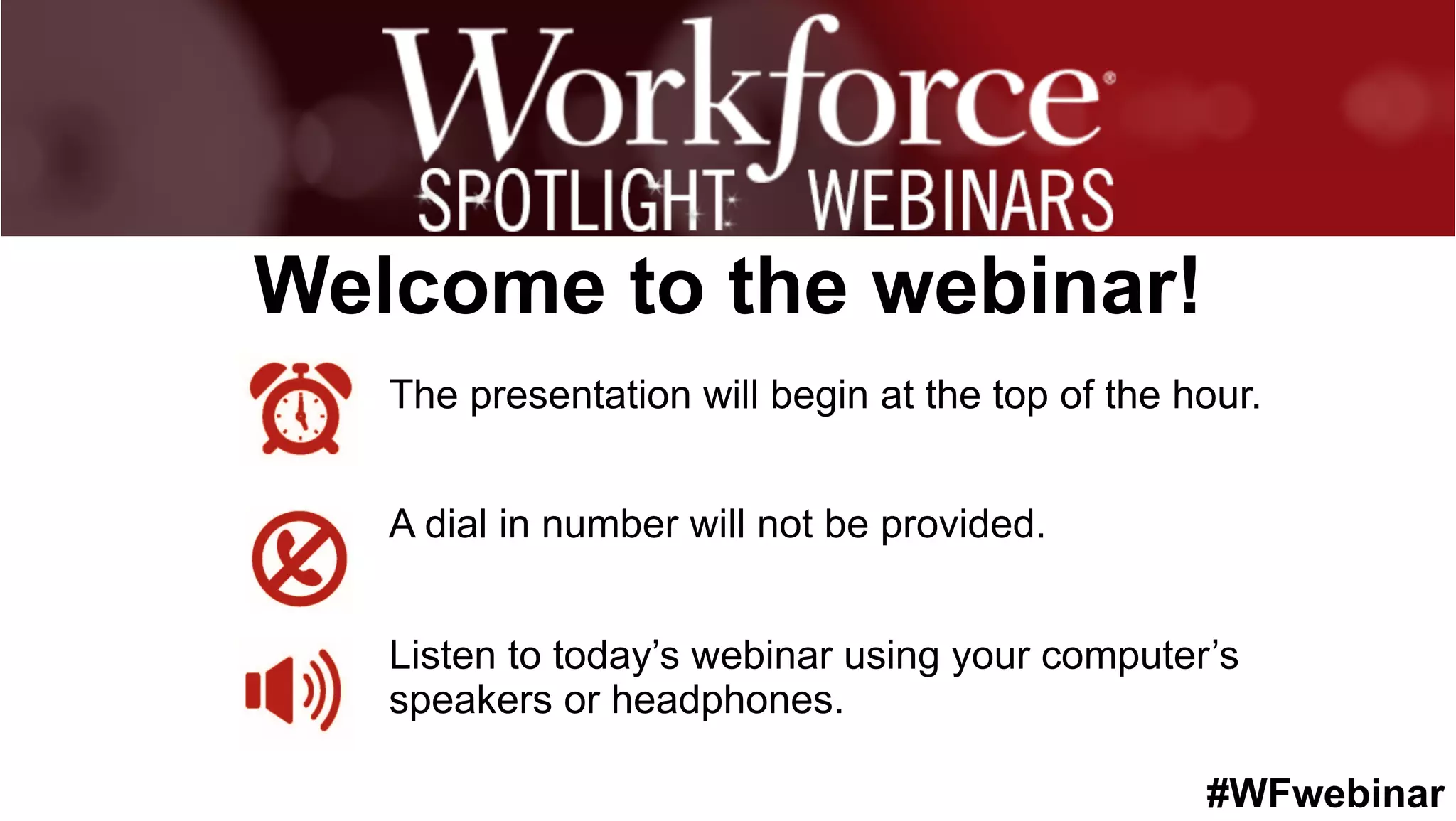 Workforce®
SPOTLIGHT WEBINARS

Welcome to the webinar!

The presentation will begin at the top of the hour.

A dial in number will not be provided.

Listen to today's webinar using your computer's speakers or headphones.

#WFwebinar